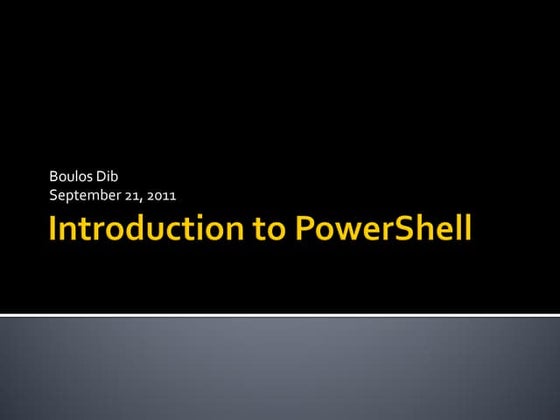 Boulos Dib
September 21, 2011

Introduction to PowerShell